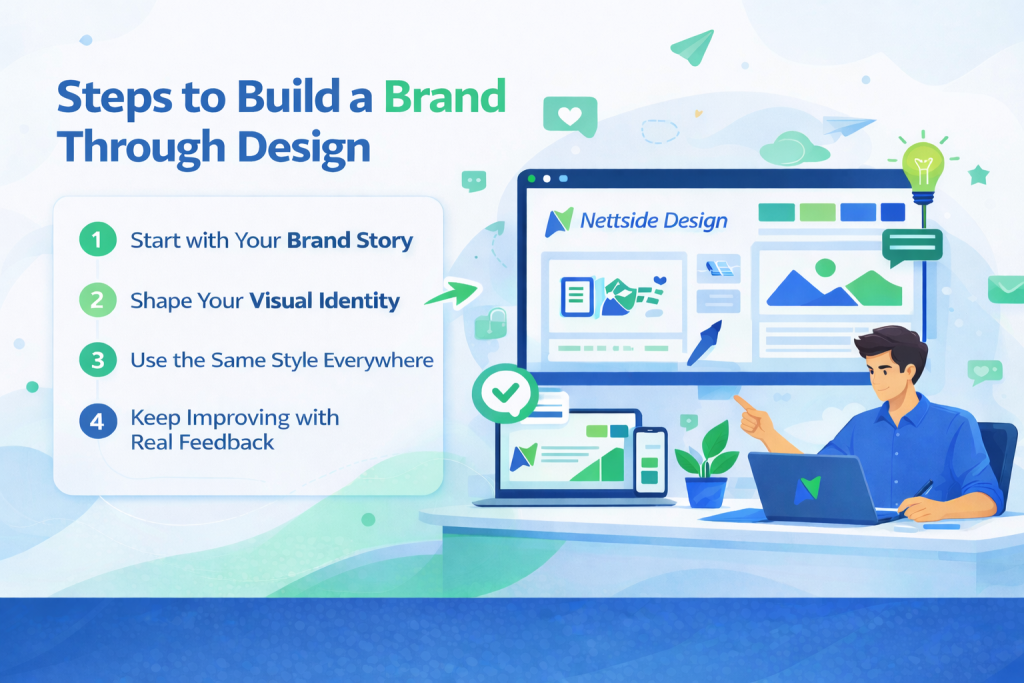 Steps to Build a Brand Through Design

1 Start with Your Brand Story

2 Shape Your Visual Identity

3 Use the Same Style Everywhere

4 Keep Improving with Real Feedback

Nettside Design